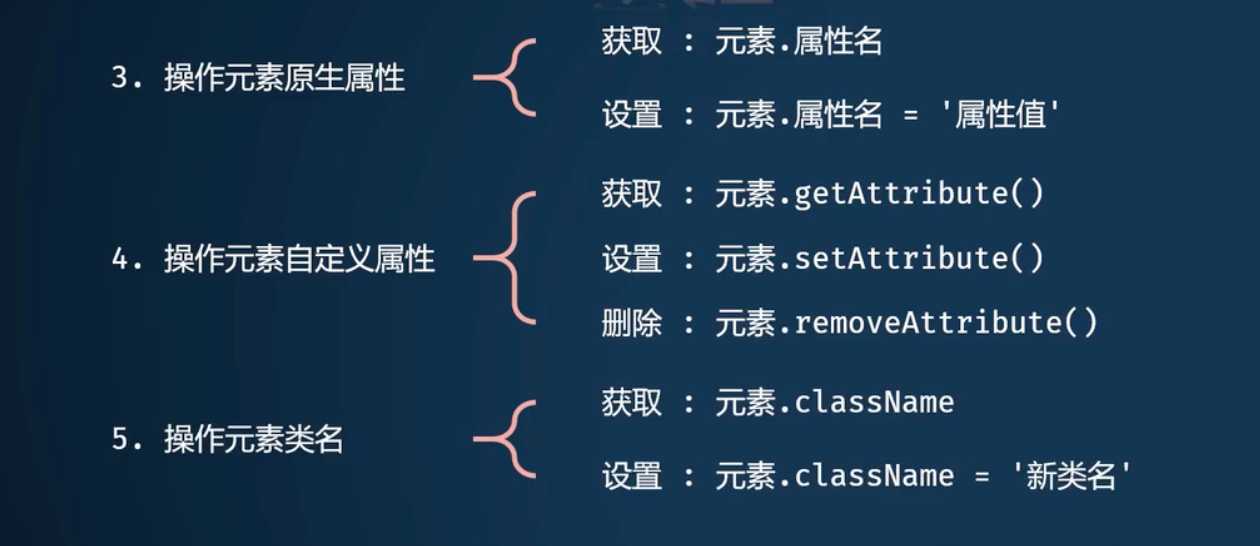 3. 操作元素原生属性

获取 : 元素.属性名

设置 : 元素.属性名 = '属性值'

4. 操作元素自定义属性

获取 : 元素.getAttribute()

设置 : 元素.setAttribute()

删除 : 元素.removeAttribute()

5. 操作元素类名

获取 : 元素.className

设置 : 元素.className = '新类名'